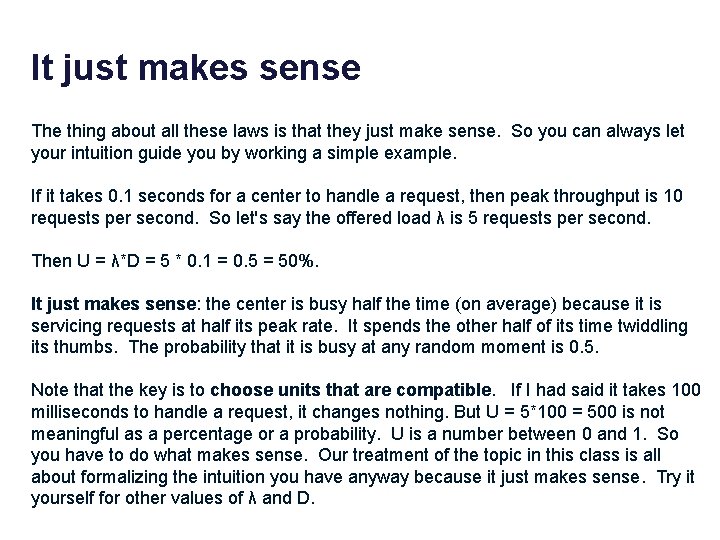 It just makes sense

The thing about all these laws is that they just make sense. So you can always let your intuition guide you by working a simple example.

If it takes 0.1 seconds for a center to handle a request, then peak throughput is 10 requests per second. So let's say the offered load λ is 5 requests per second.

Then U = λ*D = 5 * 0.1 = 0.5 = 50%.

It just makes sense: the center is busy half the time (on average) because it is servicing requests at half its peak rate. It spends the other half of its time twiddling its thumbs. The probability that it is busy at any random moment is 0.5.

Note that the key is to choose units that are compatible. If I had said it takes 100 milliseconds to handle a request, it changes nothing. But U = 5*100 = 500 is not meaningful as a percentage or a probability. U is a number between 0 and 1. So you have to do what makes sense. Our treatment of the topic in this class is all about formalizing the intuition you have anyway because it just makes sense. Try it yourself for other values of λ and D.